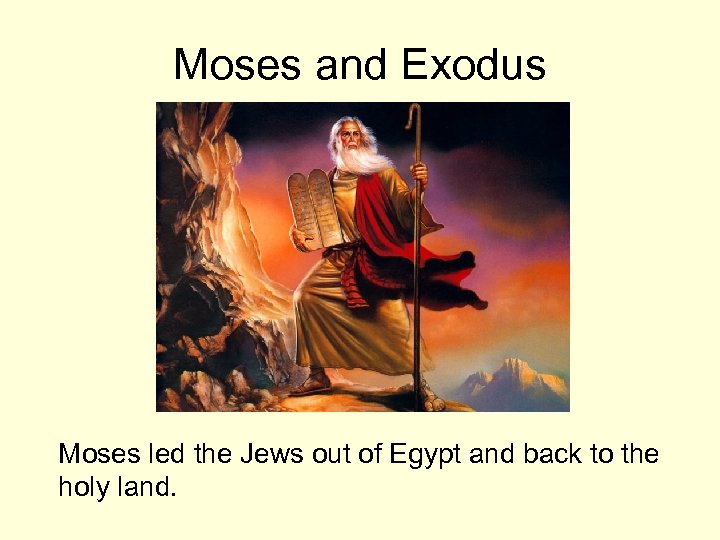 Moses and Exodus

Moses led the Jews out of Egypt and back to the holy land.